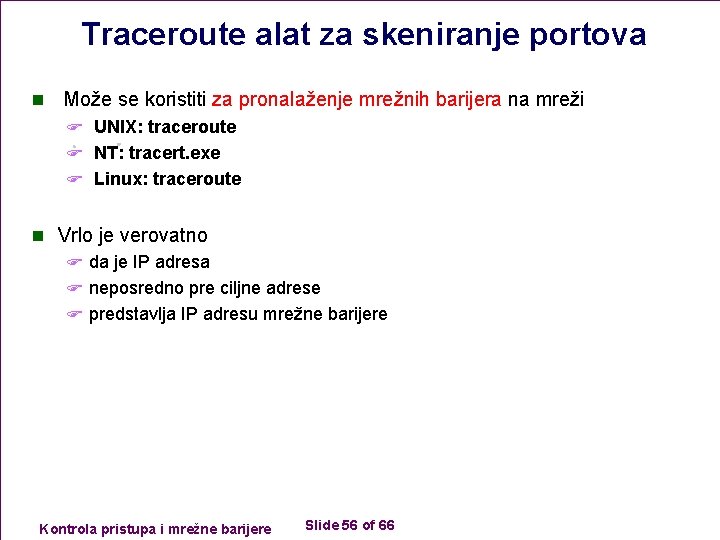 Traceroute alat za skeniranje portova

Može se koristiti za pronalaženje mrežnih barijera na mreži
UNIX: traceroute
NT: tracert.exe
Linux: traceroute

Vrlo je verovatno
da je IP adresa
neposredno pre ciljne adrese
predstavlja IP adresu mrežne barijere

Kontrola pristupa i mrežne barijere

Slide 56 of 66